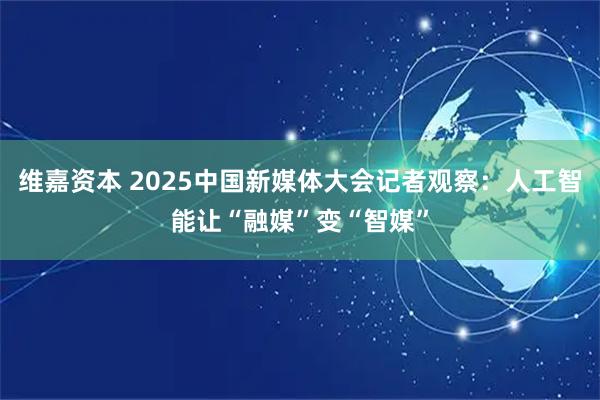 维嘉资本 2025中国新媒体大会记者观察：人工智能让“融媒”变“智媒”